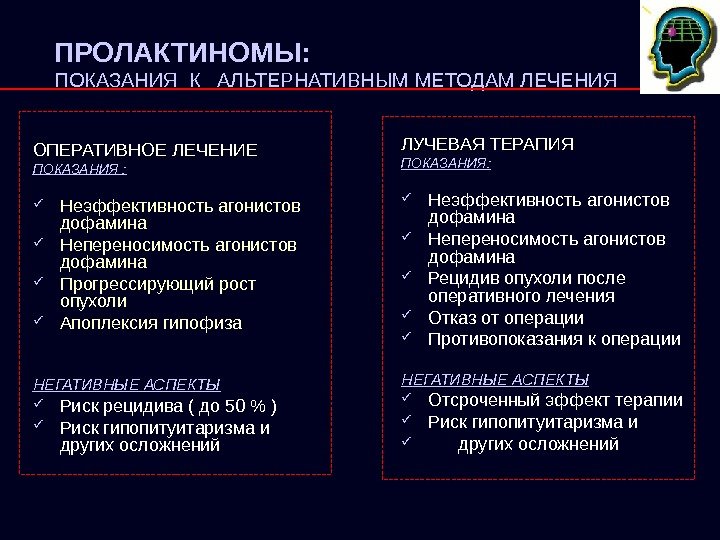 ПРОЛАКТИНОМЫ:
ПОКАЗАНИЯ К АЛЬТЕРНАТИВНЫМ МЕТОДАМ ЛЕЧЕНИЯ

ОПЕРАТИВНОЕ ЛЕЧЕНИЕ
ПОКАЗАНИЯ :

✓ Неэффективность агонистов дофамина
✓ Непереносимость агонистов дофамина
✓ Прогрессирующий рост опухоли
✓ Апоплексия гипофиза

НЕГАТИВНЫЕ АСПЕКТЫ
✓ Риск рецидива ( до 50 % )
✓ Риск гипопитуитаризма и других осложнений

ЛУЧЕВАЯ ТЕРАПИЯ
ПОКАЗАНИЯ:

✓ Неэффективность агонистов дофамина
✓ Непереносимость агонистов дофамина
✓ Рецидив опухоли после оперативного лечения
✓ Отказ от операции
✓ Противопоказания к операции

НЕГАТИВНЫЕ АСПЕКТЫ
✓ Отсроченный эффект терапии
✓ Риск гипопитуитаризма и
✓ других осложнений